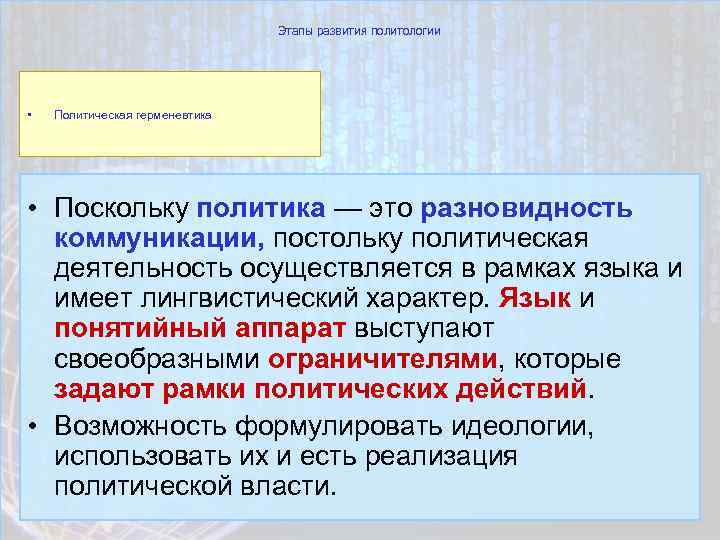 Этапы развития политологии

• Политическая герменевтика

• Поскольку политика — это разновидность коммуникации, постольку политическая деятельность осуществляется в рамках языка и имеет лингвистический характер. Язык и понятийный аппарат выступают своеобразными ограничителями, которые задают рамки политических действий.

• Возможность формулировать идеологии, использовать их и есть реализация политической власти.